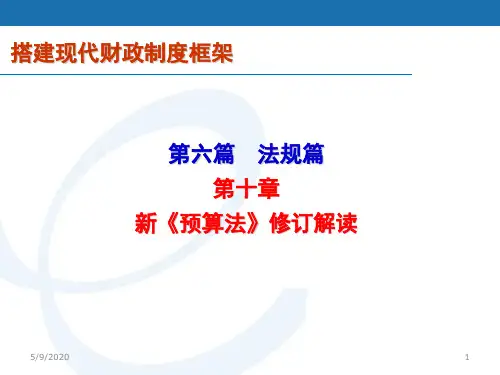 搭建现代财政制度框架

第六篇　法规篇

第十章

新《预算法》修订解读

5/9/2020

1